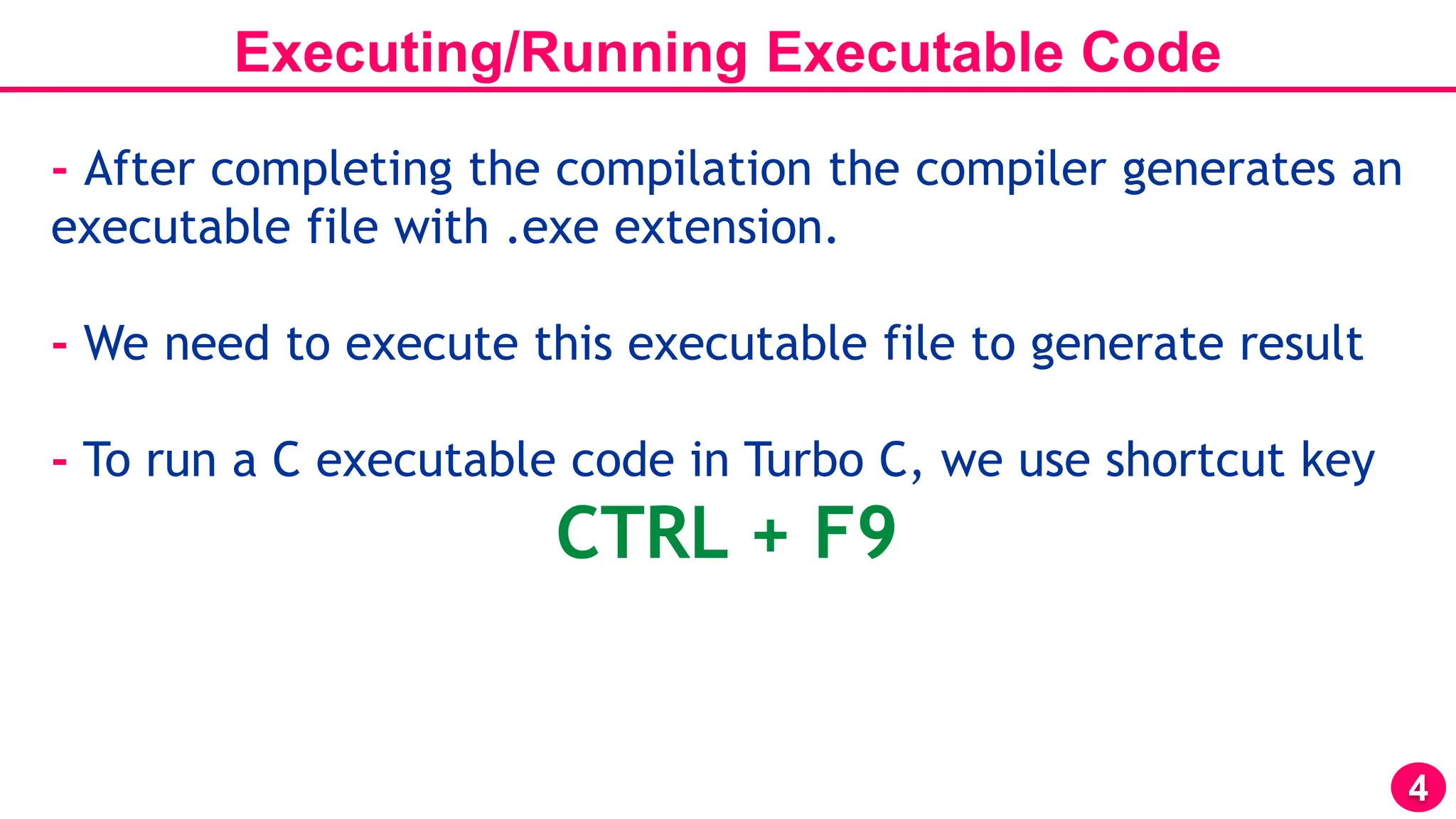 Executing/Running Executable Code

- After completing the compilation the compiler generates an executable file with .exe extension.

- We need to execute this executable file to generate result

- To run a C executable code in Turbo C, we use shortcut key

CTRL + F9

4